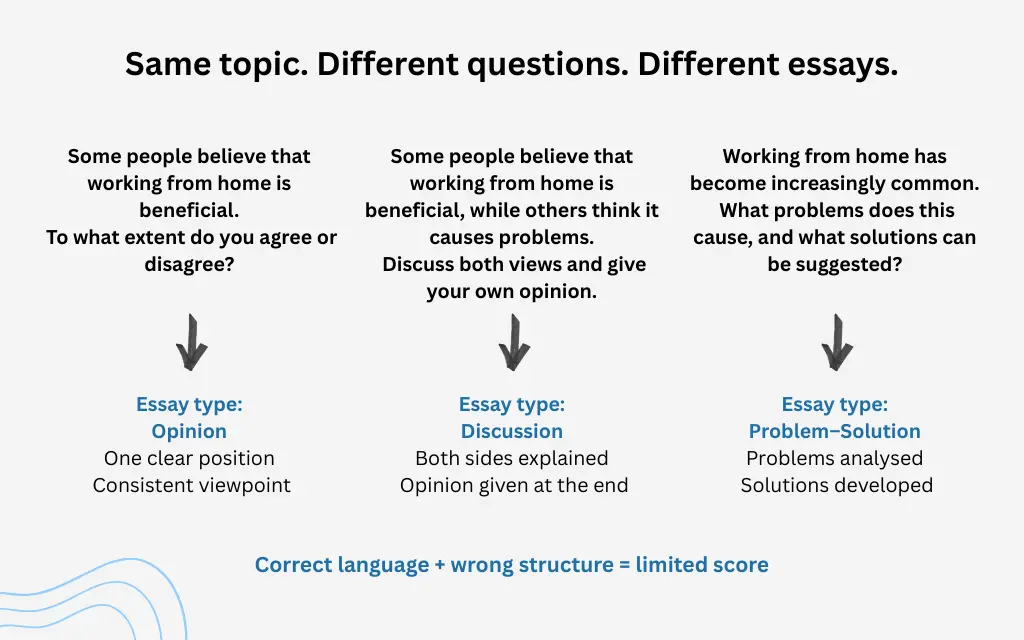 Same topic. Different questions. Different essays.

Some people believe that working from home is beneficial.
To what extent do you agree or disagree?

Essay type:
Opinion
One clear position
Consistent viewpoint

Some people believe that working from home is beneficial, while others think it causes problems.
Discuss both views and give your own opinion.

Essay type:
Discussion
Both sides explained
Opinion given at the end

Working from home has become increasingly common.
What problems does this cause, and what solutions can be suggested?

Essay type:
Problem–Solution
Problems analysed
Solutions developed

Correct language + wrong structure = limited score